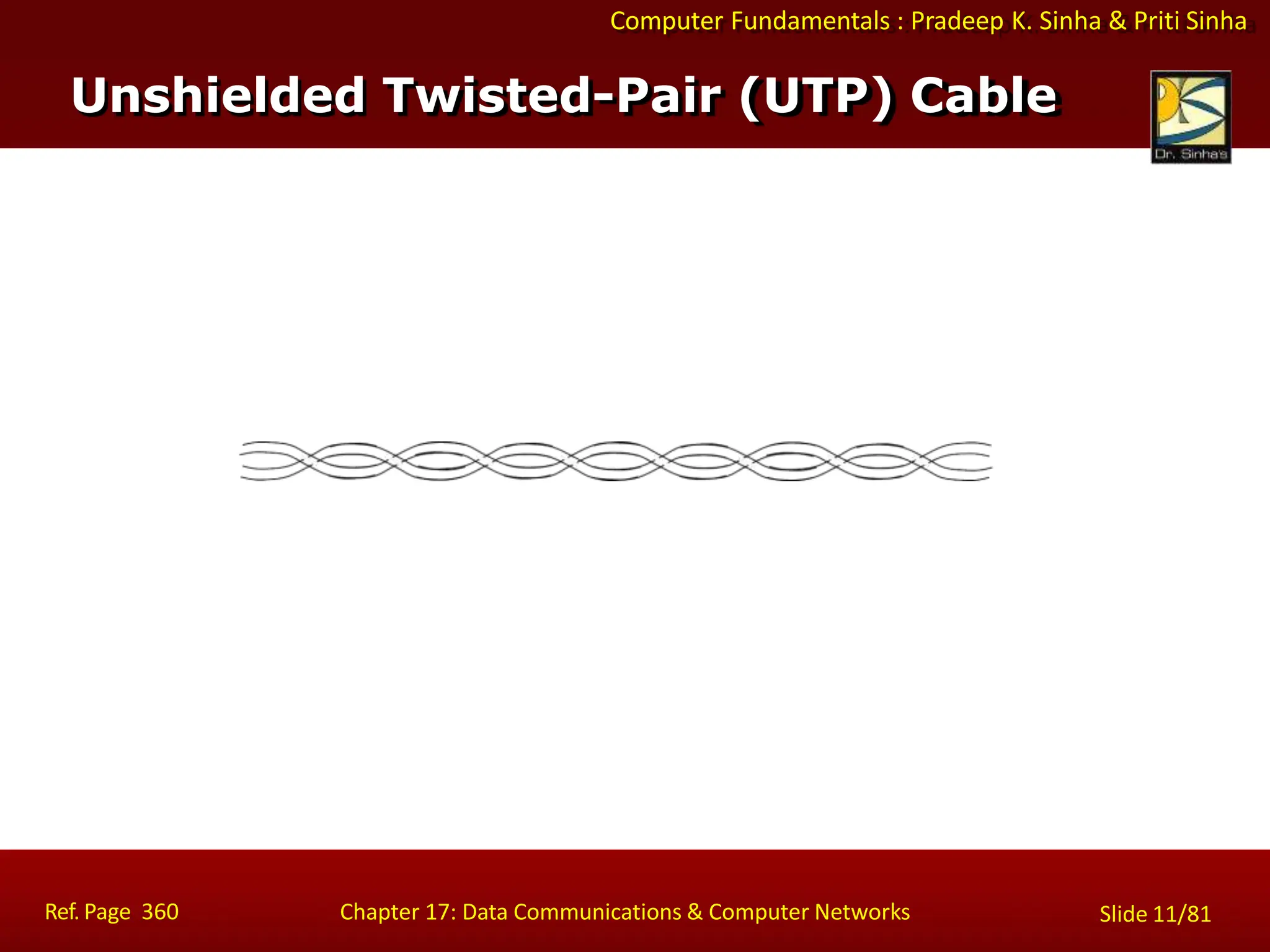 Computer Fundamentals : Pradeep K. Sinha & Priti Sinha

Unshielded Twisted-Pair (UTP) Cable

Dr. Sinha's

Ref. Page 360

Chapter 17: Data Communications & Computer Networks

Slide 11/81